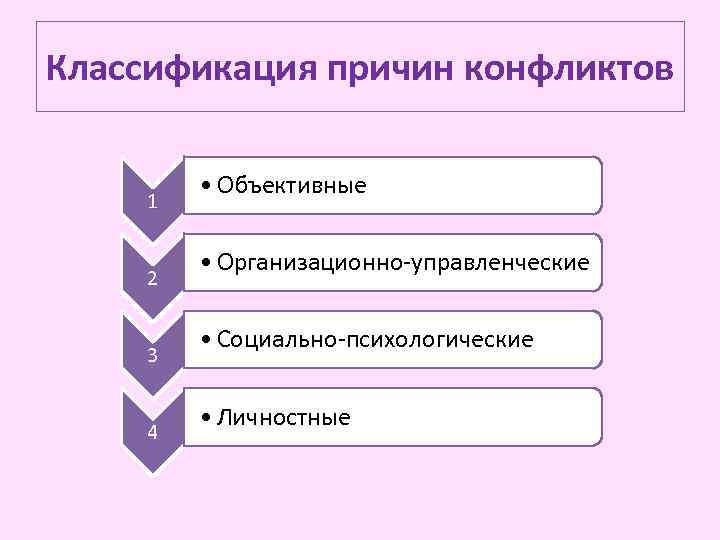 Классификация причин конфликтов

1
• Объективные

2
• Организационно-управленческие

3
• Социально-психологические

4
• Личностные